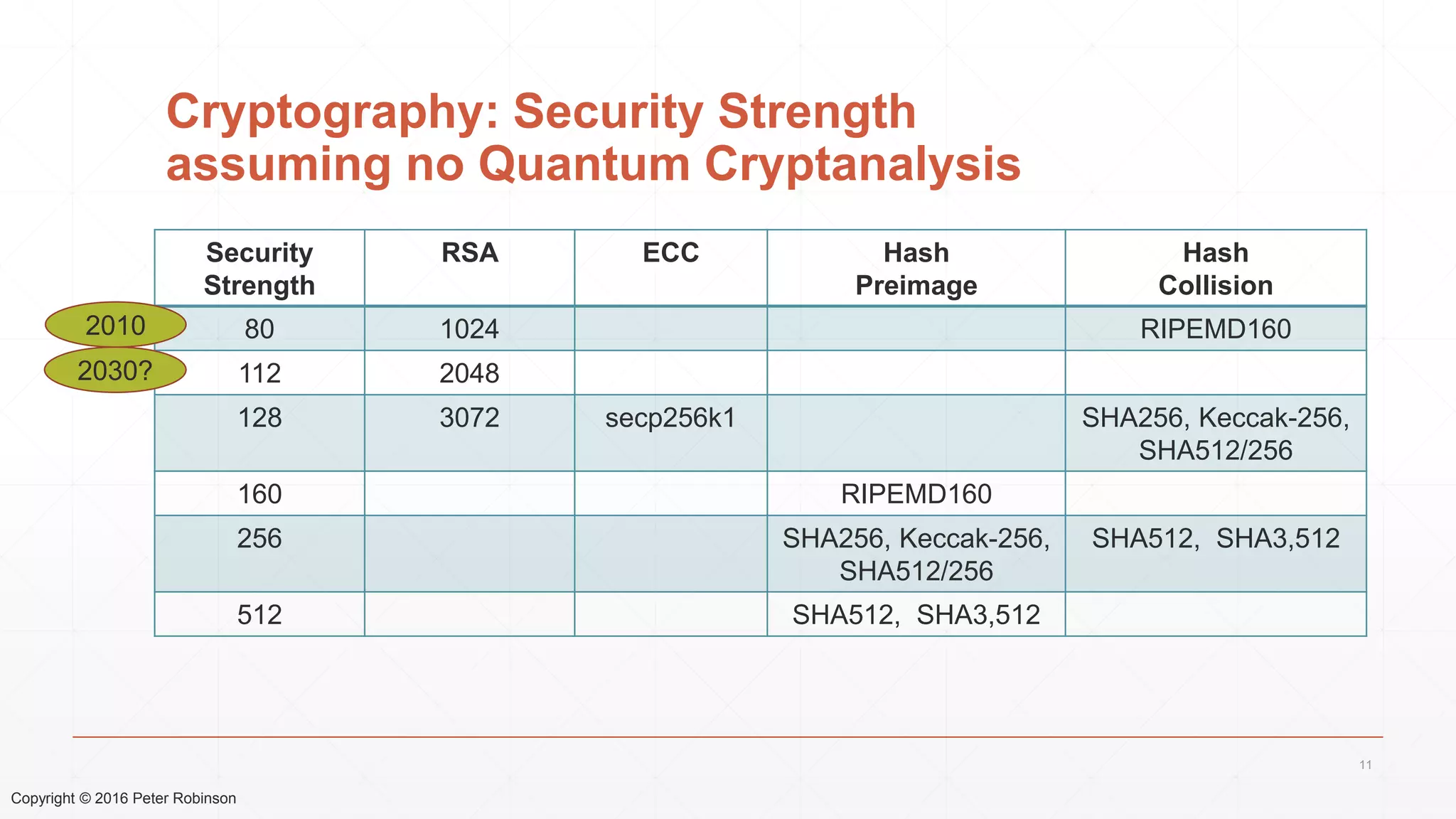 Cryptography: Security Strength assuming no Quantum Cryptanalysis

2010

2030?

| Security Strength | RSA | ECC | Hash Preimage | Hash Collision |
|---|---|---|---|---|
| 80 | 1024 | | | RIPEMD160 |
| 112 | 2048 | | | |
| 128 | 3072 | secp256k1 | | SHA256, Keccak-256, SHA512/256 |
| 160 | | | RIPEMD160 | |
| 256 | | | SHA256, Keccak-256, SHA512/256 | SHA512, SHA3,512 |
| 512 | | | SHA512, SHA3,512 | |

11

Copyright © 2016 Peter Robinson